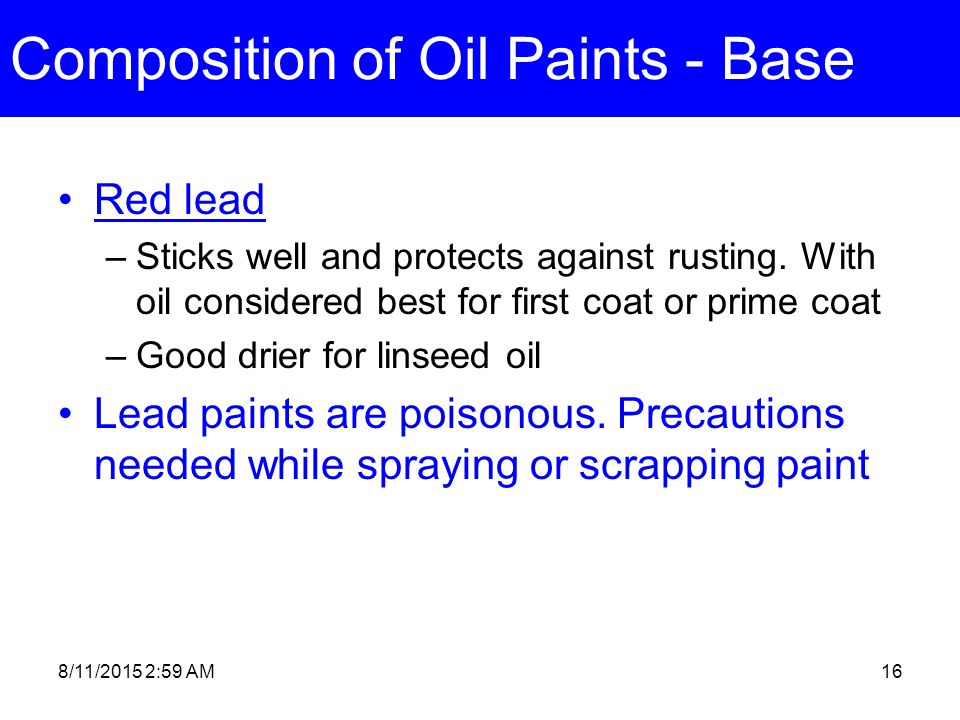 Composition of Oil Paints - Base

• Red lead
– Sticks well and protects against rusting. With oil considered best for first coat or prime coat
– Good drier for linseed oil

• Lead paints are poisonous. Precautions needed while spraying or scrapping paint

8/11/2015 2:59 AM

16